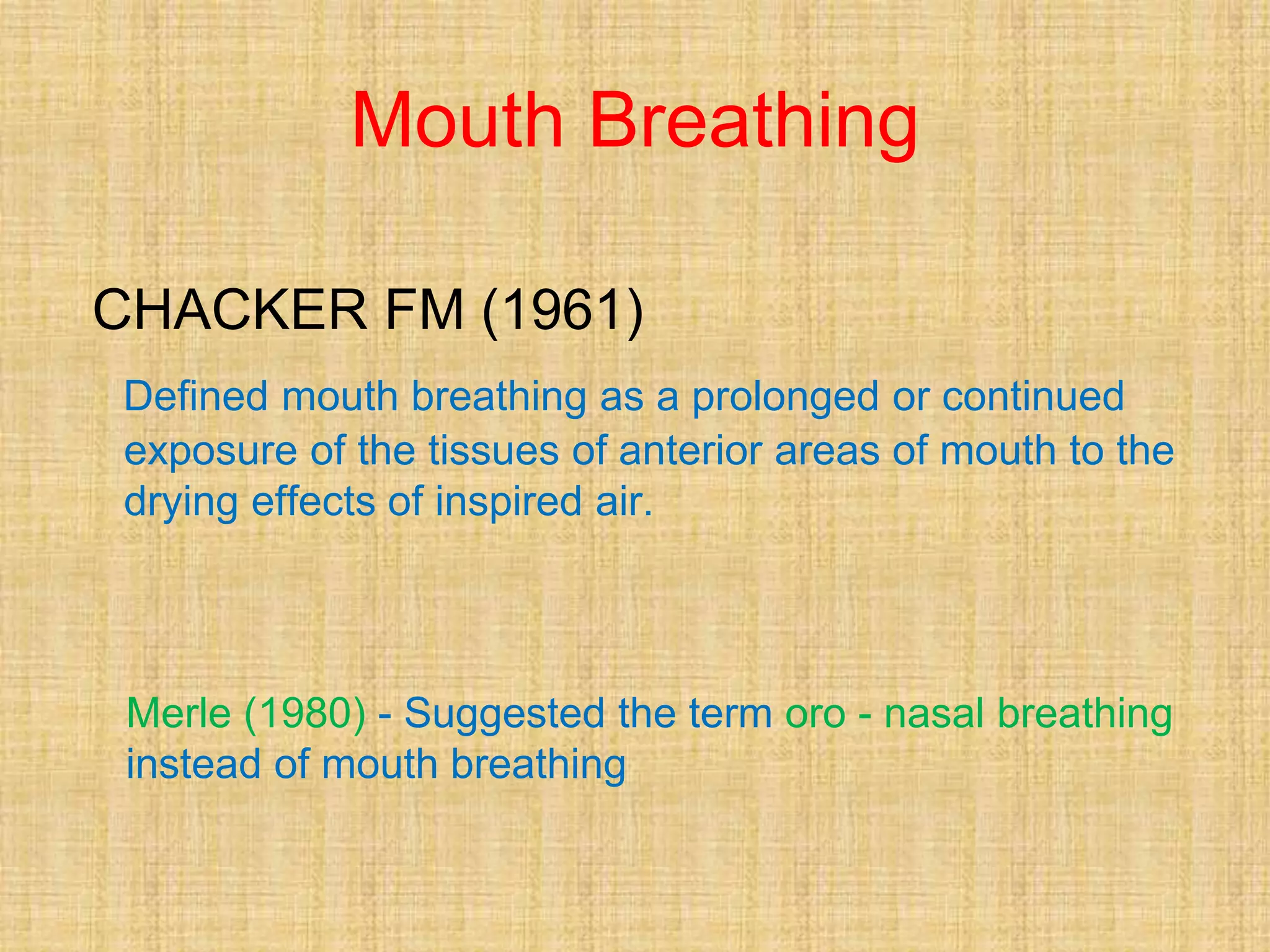 Mouth Breathing

CHACKER FM (1961)

Defined mouth breathing as a prolonged or continued exposure of the tissues of anterior areas of mouth to the drying effects of inspired air.

Merle (1980) - Suggested the term oro - nasal breathing instead of mouth breathing